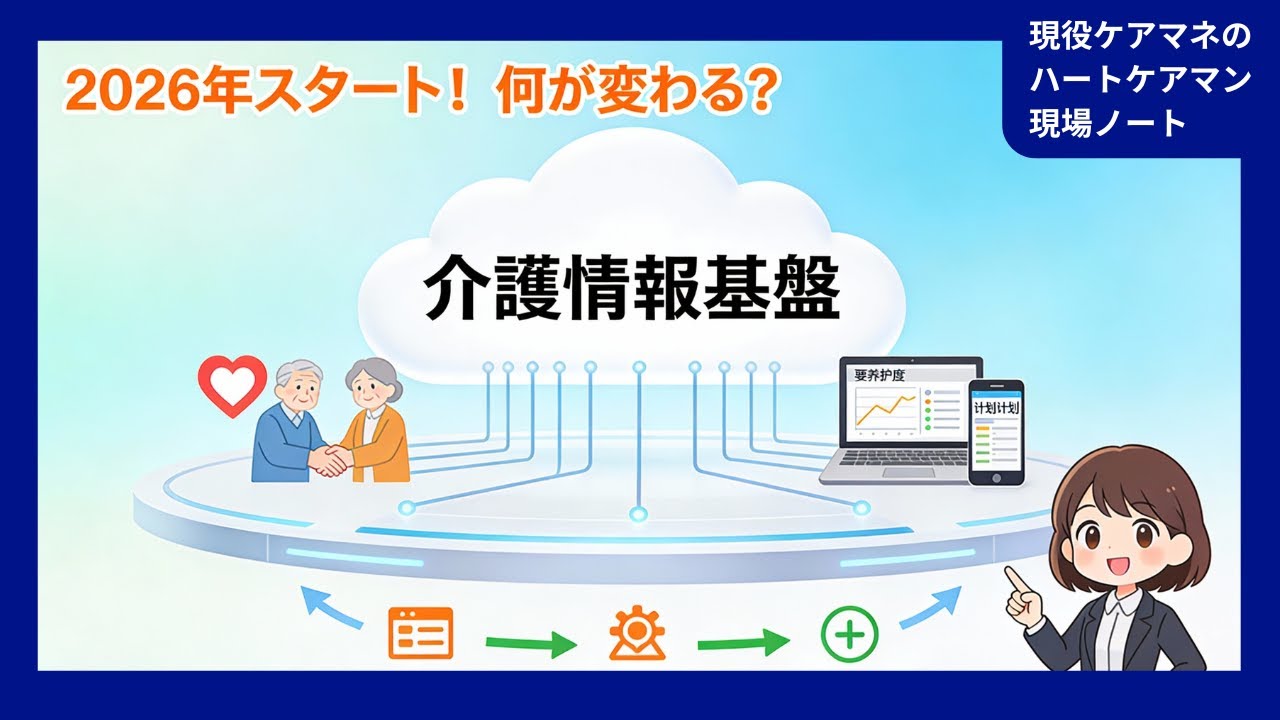 2026年スタート！ 何が変わる？

現役ケアマネの
ハートケアマン
現場ノート

介護情報基盤

要养护度

计划计划